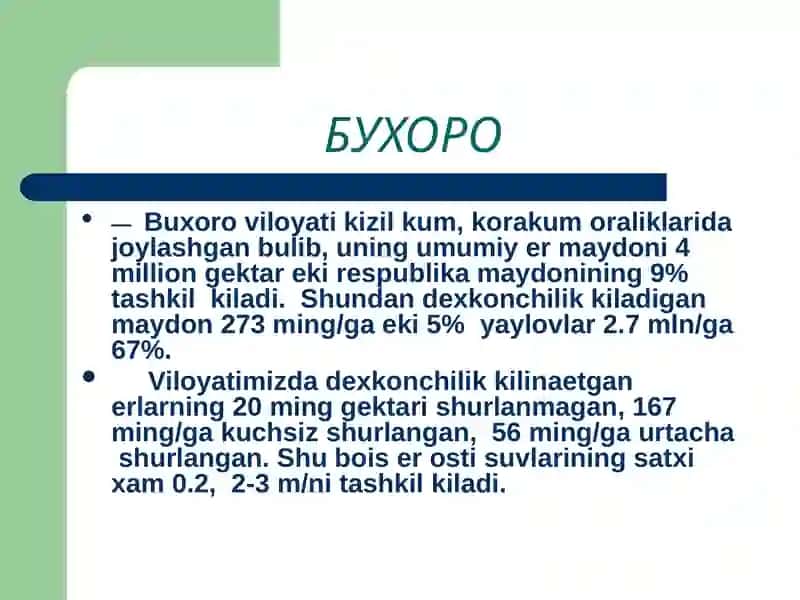 БУХОРО

• — Buxoro viloyati kizil kum, korakum oraliklarida joylashgan bulib, uning umumiy er maydoni 4 million gektar eki respublika maydonining 9% tashkil kiladi. Shundan dexkonchilik kiladigan maydon 273 ming/ga eki 5% yaylovlar 2.7 mln/ga 67%.

• Viloyatimizda dexkonchilik kilinaetgan erlarning 20 ming gektari shurlanmagan, 167 ming/ga kuchsiz shurlangan, 56 ming/ga urtacha shurlangan. Shu bois er osti suvlarining satxi xam 0.2, 2-3 m/ni tashkil kiladi.